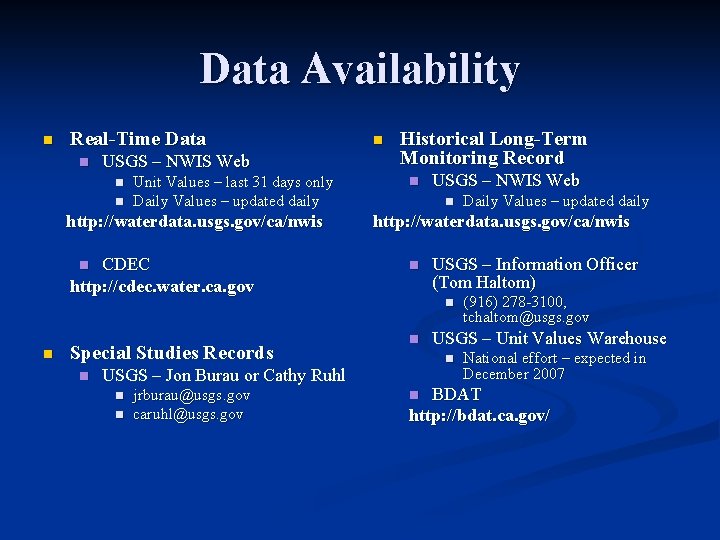 Data Availability

Real-Time Data
USGS – NWIS Web
Unit Values – last 31 days only
Daily Values – updated daily
http://waterdata.usgs.gov/ca/nwis

CDEC
http://cdec.water.ca.gov

Special Studies Records
USGS – Jon Burau or Cathy Ruhl
jrburau@usgs.gov
caruhl@usgs.gov

Historical Long-Term Monitoring Record
USGS – NWIS Web
Daily Values – updated daily
http://waterdata.usgs.gov/ca/nwis

USGS – Information Officer (Tom Haltom)
(916) 278-3100, tchaltom@usgs.gov
USGS – Unit Values Warehouse
National effort – expected in December 2007
BDAT
http://bdat.ca.gov/